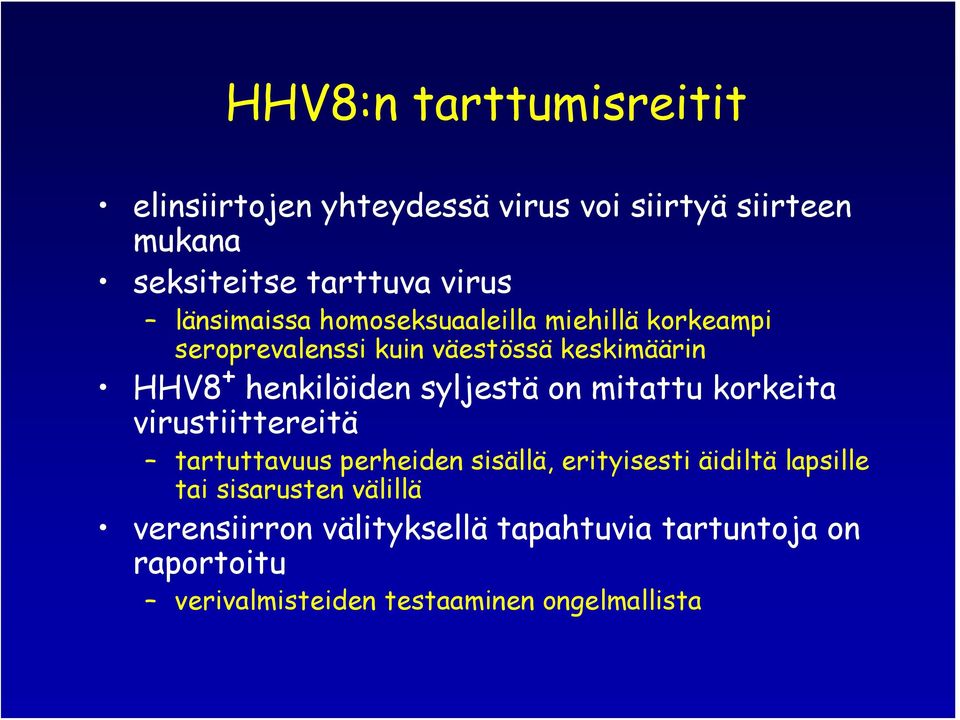 HHV8:n tarttumisreitit

• elinsiirtojen yhteydessä virus voi siirtyä siirteen mukana
• seksiteitse tarttuva virus
– länsimaissa homoseksuaaleilla miehillä korkeampi seroprevalenssi kuin väestössä keskimäärin
• HHV8$^+$ henkilöiden syljestä on mitattu korkeita virustiittereitä
– tartuttavuus perheiden sisällä, erityisesti äidiltä lapsille tai sisarusten välillä
• verensiirron välityksellä tapahtuvia tartuntoja on raportoitu
– verivalmisteiden testaaminen ongelmallista